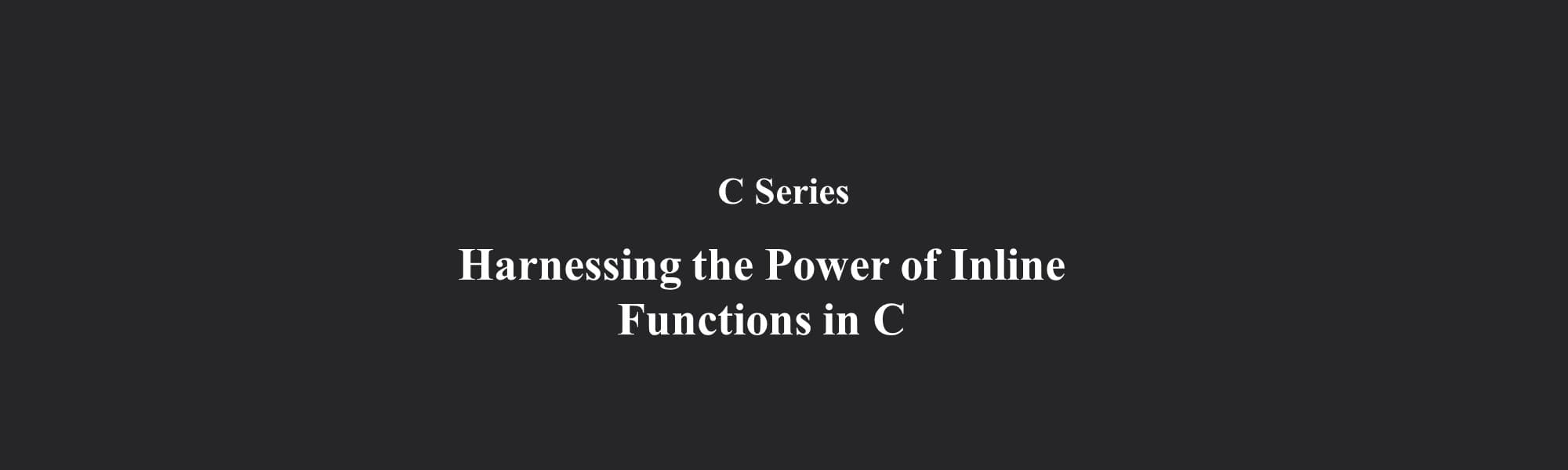 C Series

Harnessing the Power of Inline Functions in C